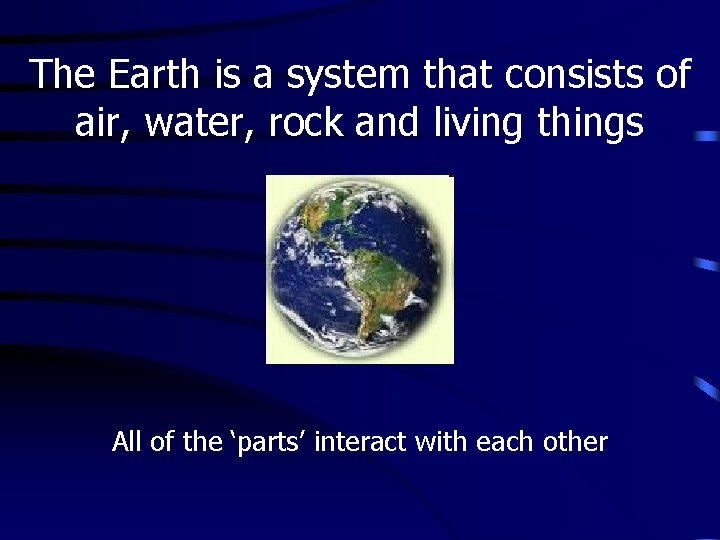 The Earth is a system that consists of air, water, rock and living things

All of the ‘parts’ interact with each other